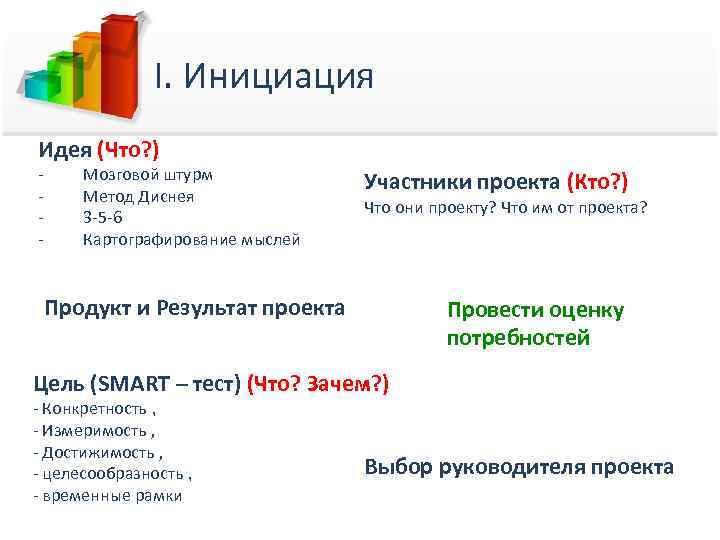 I. Инициация

Идея (Что?)
- Мозговой штурм
- Метод Диснея
- 3-5-6
- Картографирование мыслей

Участники проекта (Кто?)
Что они проекту? Что им от проекта?

Продукт и Результат проекта

Провести оценку потребностей

Цель (SMART – тест) (Что? Зачем?)
- Конкретность ,
- Измеримость ,
- Достижимость ,
- целесообразность ,
- временные рамки

Выбор руководителя проекта